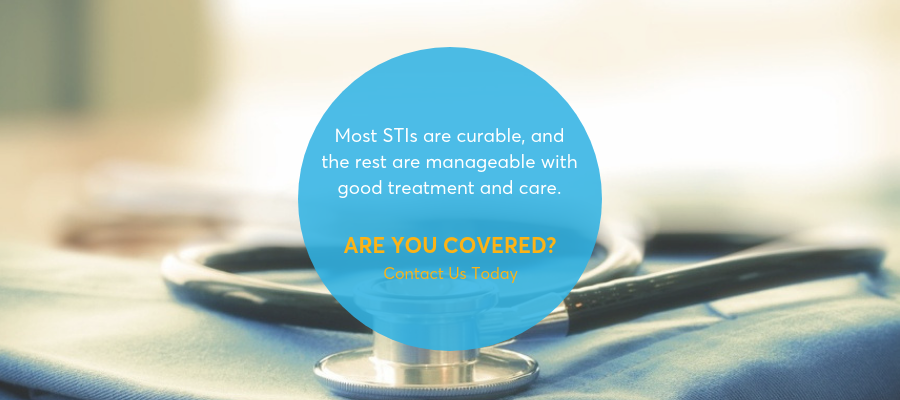 Most STIs are curable, and the rest are manageable with good treatment and care.

ARE YOU COVERED?

Contact Us Today